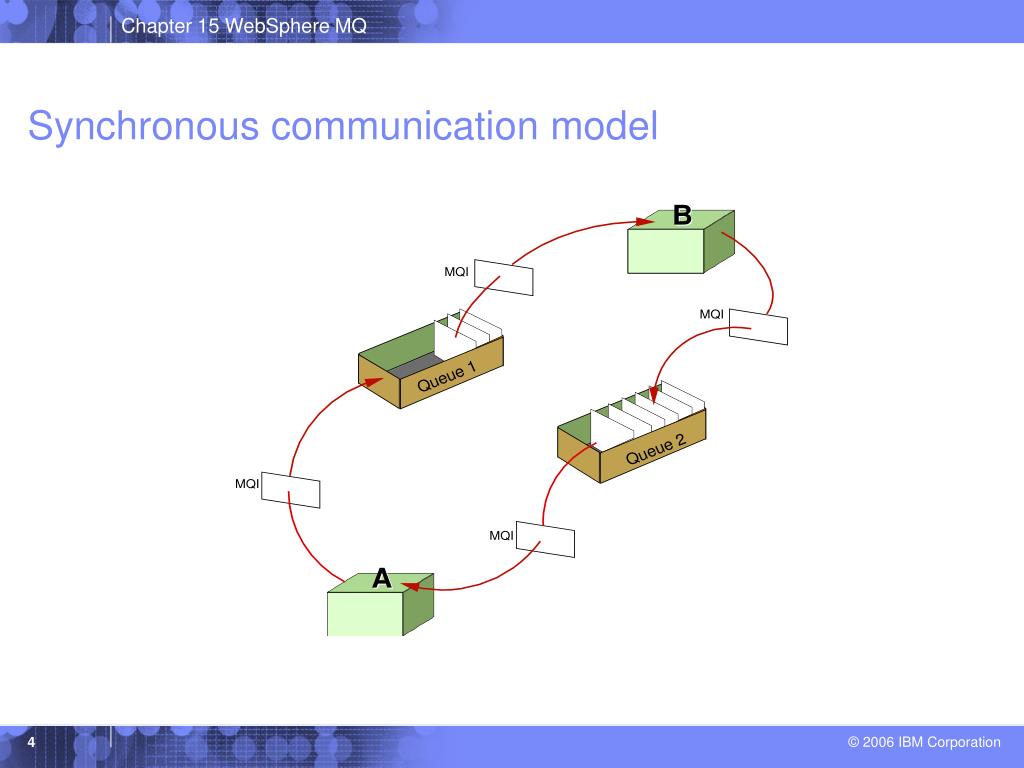 Chapter 15 WebSphere MQ

Synchronous communication model

B

MQI

MQI

Queue 1

Queue 2

MQI

MQI

A

4

© 2006 IBM Corporation